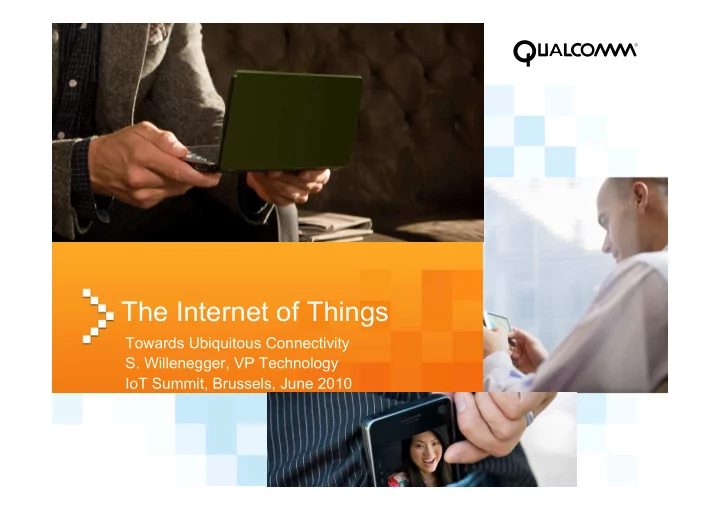 QUALCOMM®

The Internet of Things
Towards Ubiquitous Connectivity
S. Willenegger, VP Technology
IoT Summit, Brussels, June 2010